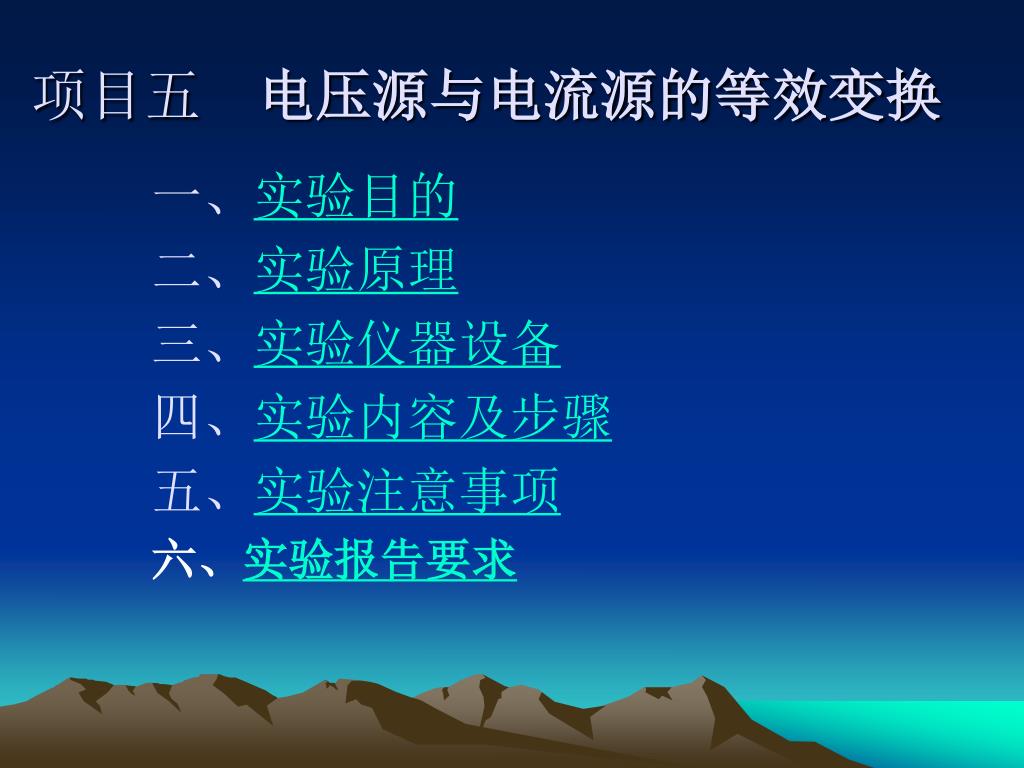 项目五　电压源与电流源的等效变换

一、实验目的
二、实验原理
三、实验仪器设备
四、实验内容及步骤
五、实验注意事项
六、实验报告要求